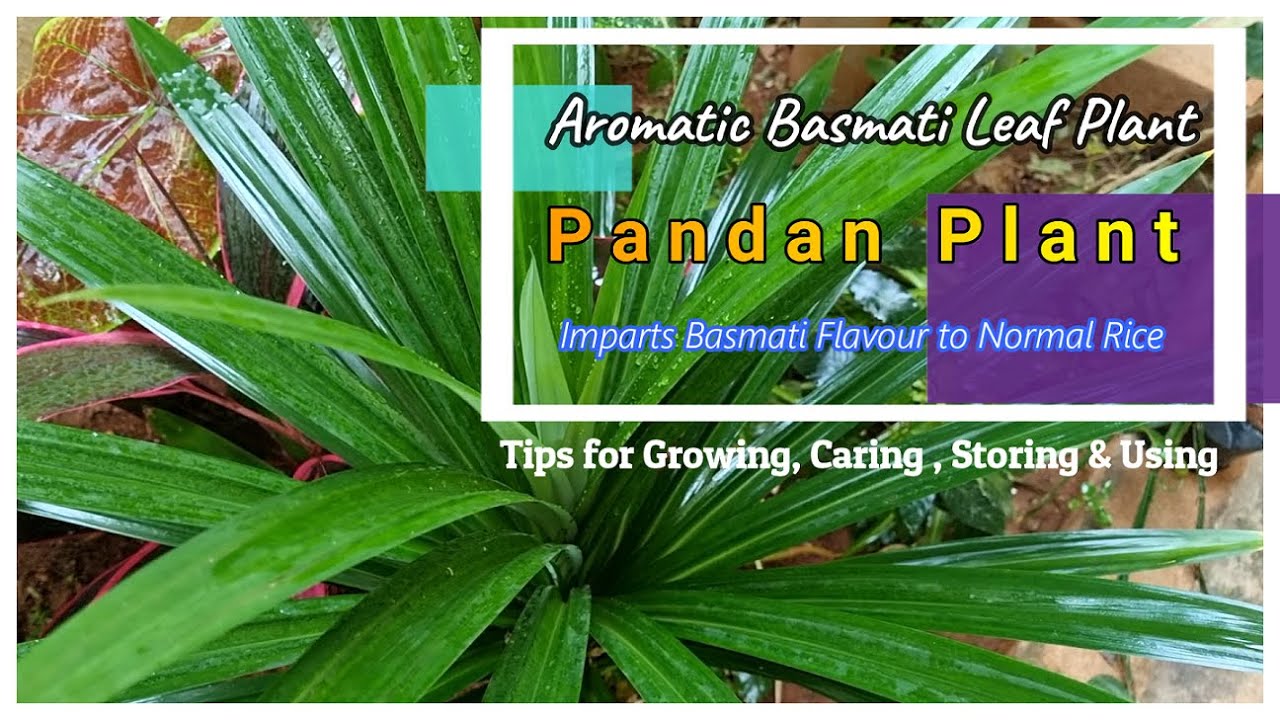 Aromatic Basmati Leaf Plant

Pandan Plant

Imparts Basmati Flavour to Normal Rice

Tips for Growing, Caring , Storing & Using